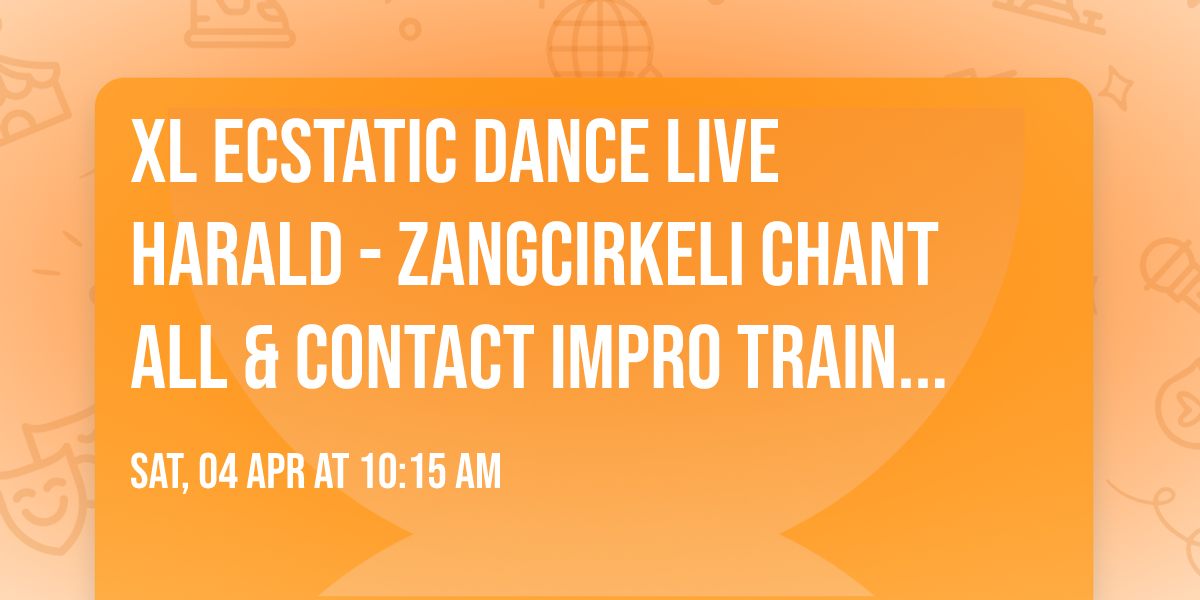 XL ECSTATIC DANCE LIVE HARALD - ZANGCIRKELI CHANT ALL & CONTACT IMPRO TRAIN...

SAT, 04 APR AT 10:15 AM